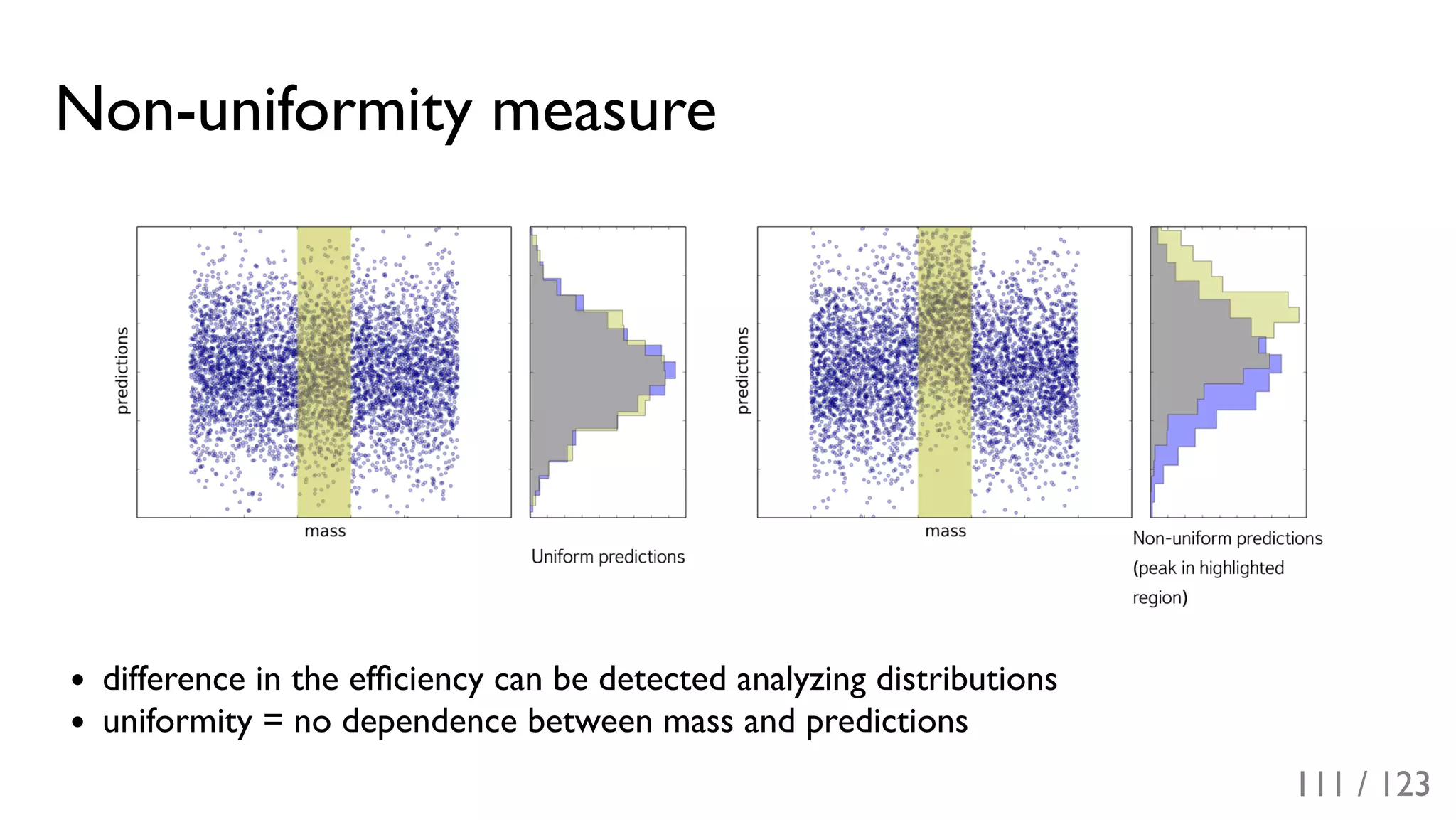 Non-uniformity measure

predictions

mass

Uniform predictions

predictions

mass

Non-uniform predictions (peak in highlighted region)

• difference in the efficiency can be detected analyzing distributions
• uniformity = no dependence between mass and predictions

111 / 123